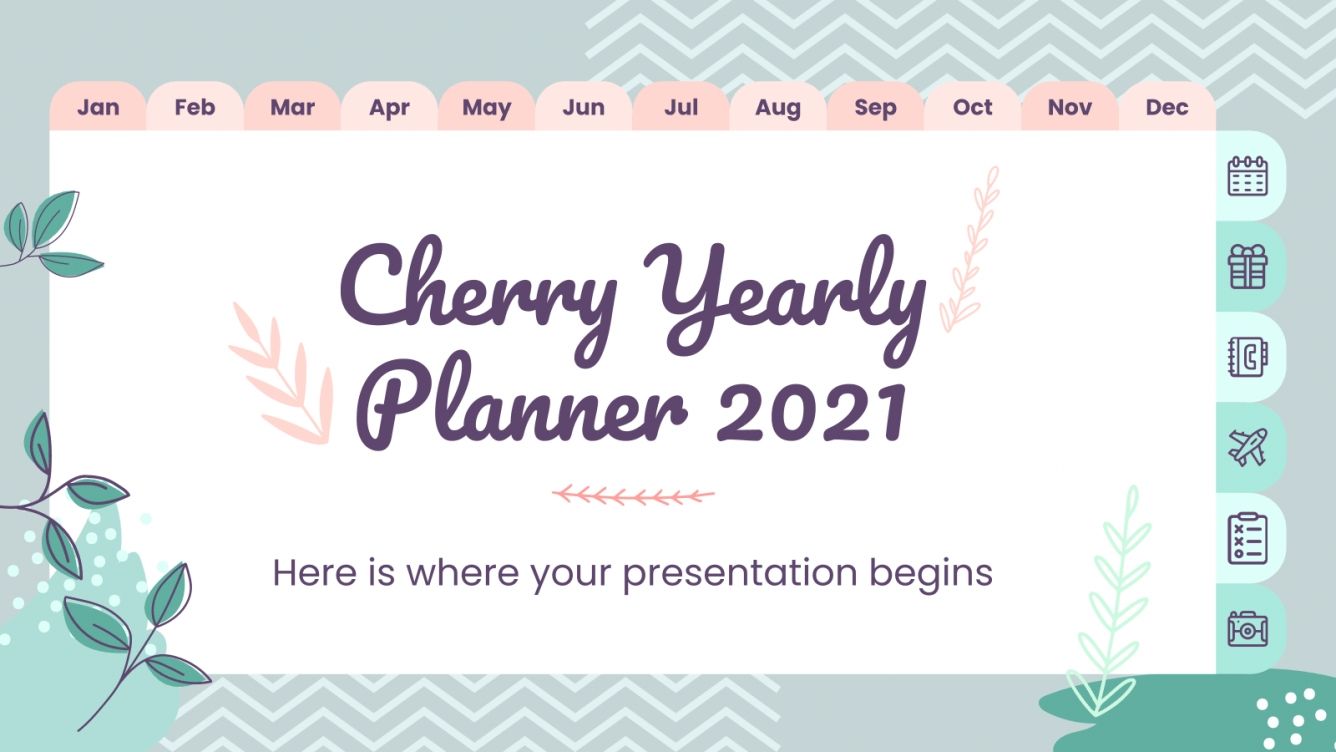 Jan Feb Mar Apr May Jun Jul Aug Sep Oct Nov Dec

Cherry Yearly Planner 2021

Here is where your presentation begins